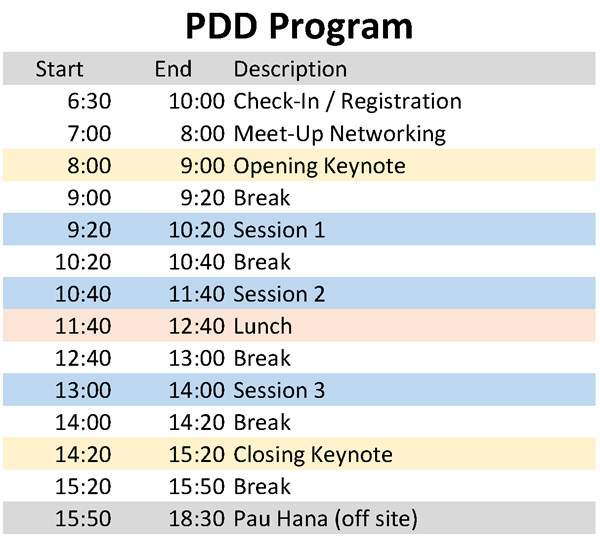 PDD Program

| Start | End | Description |
|---|---|---|
| 6:30 | 10:00 | Check-In / Registration |
| 7:00 | 8:00 | Meet-Up Networking |
| 8:00 | 9:00 | Opening Keynote |
| 9:00 | 9:20 | Break |
| 9:20 | 10:20 | Session 1 |
| 10:20 | 10:40 | Break |
| 10:40 | 11:40 | Session 2 |
| 11:40 | 12:40 | Lunch |
| 12:40 | 13:00 | Break |
| 13:00 | 14:00 | Session 3 |
| 14:00 | 14:20 | Break |
| 14:20 | 15:20 | Closing Keynote |
| 15:20 | 15:50 | Break |
| 15:50 | 18:30 | Pau Hana (off site) |